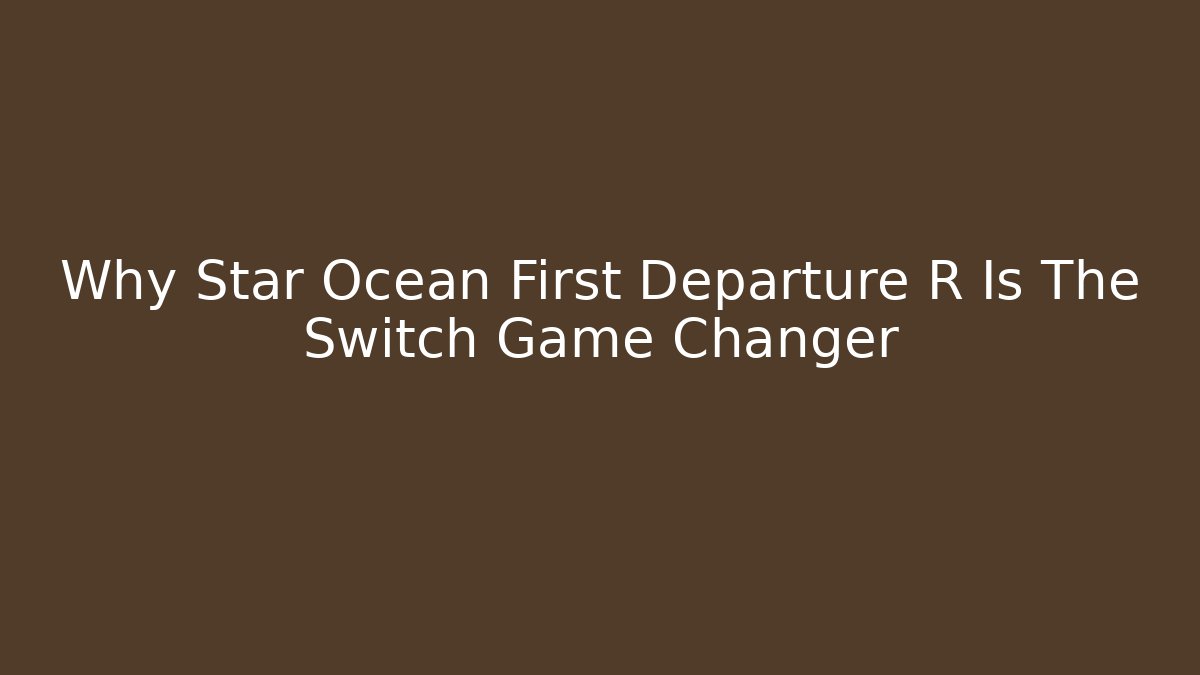 Why Star Ocean First Departure R Is The Switch Game Changer